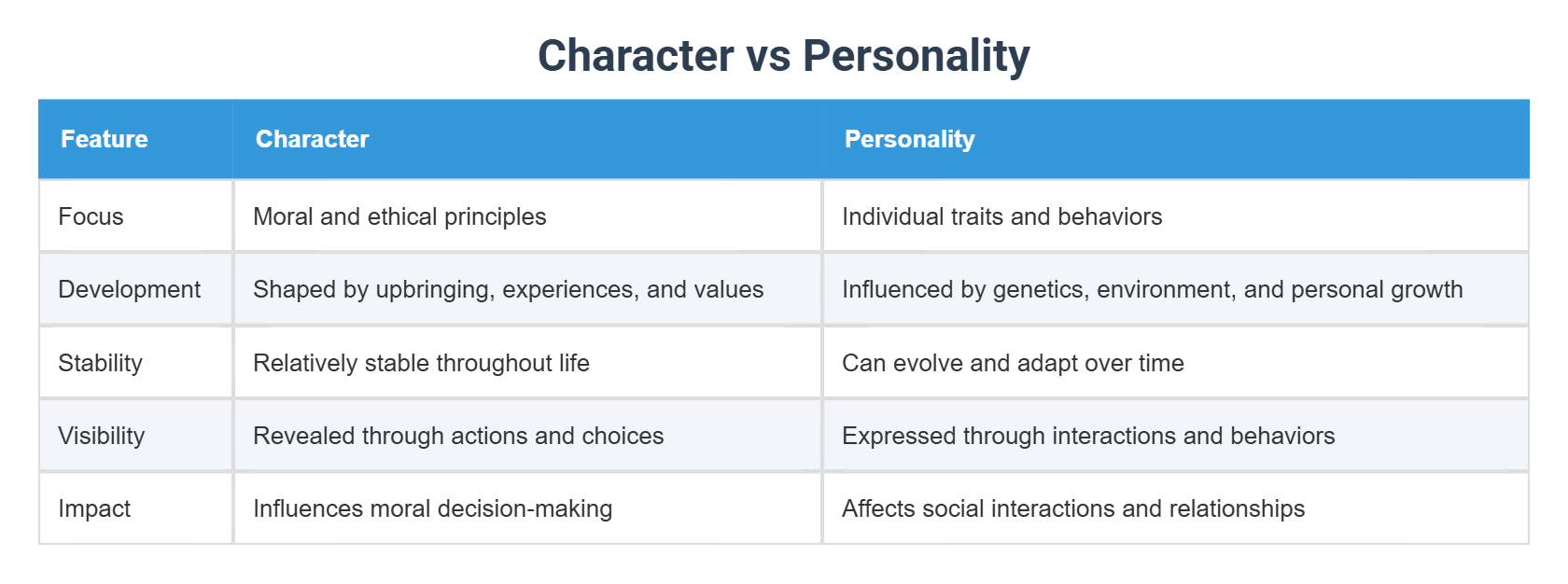 Character vs Personality

| Feature | Character | Personality |
|---|---|---|
| Focus | Moral and ethical principles | Individual traits and behaviors |
| Development | Shaped by upbringing, experiences, and values | Influenced by genetics, environment, and personal growth |
| Stability | Relatively stable throughout life | Can evolve and adapt over time |
| Visibility | Revealed through actions and choices | Expressed through interactions and behaviors |
| Impact | Influences moral decision-making | Affects social interactions and relationships |